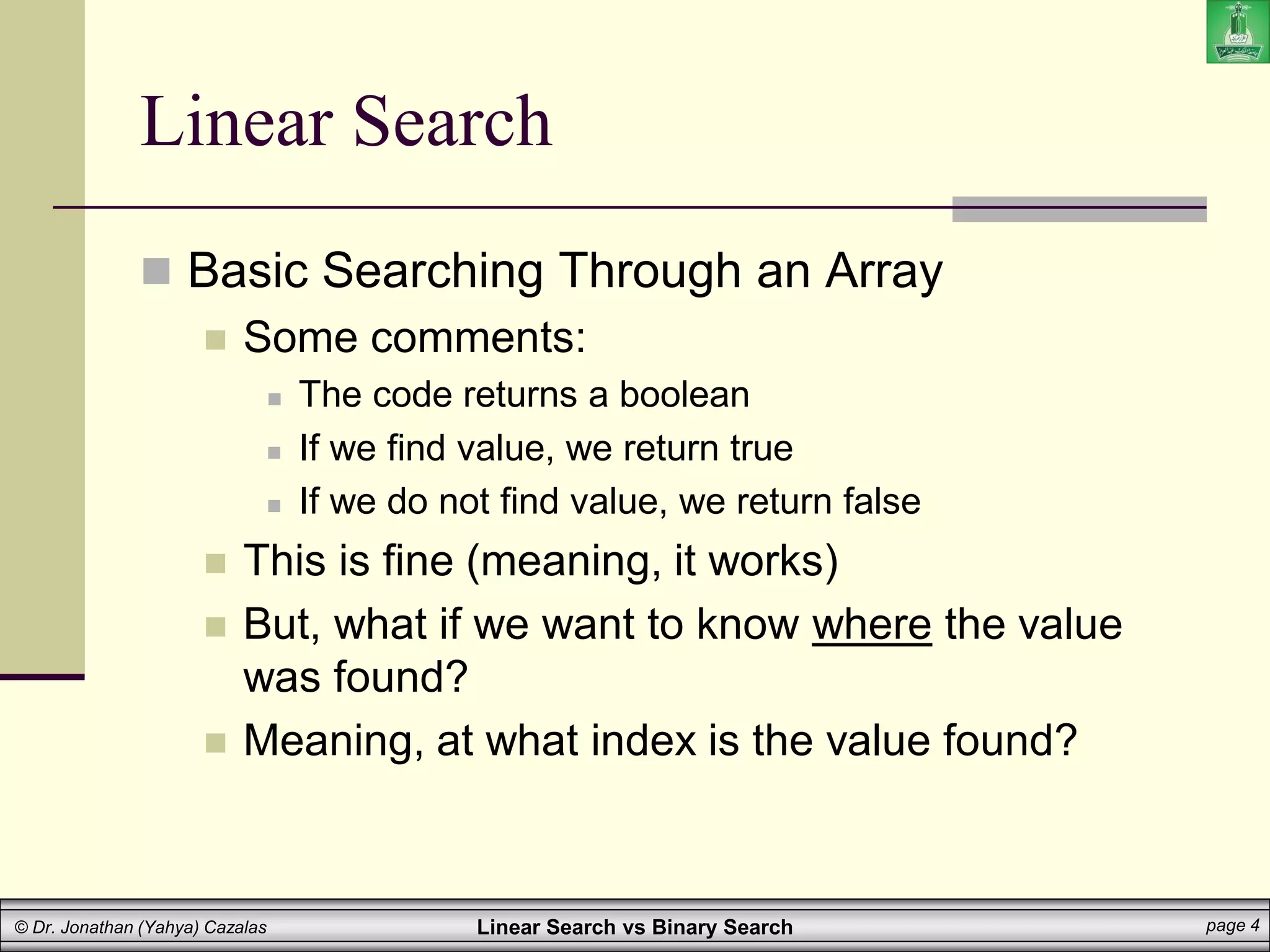 Linear Search

Basic Searching Through an Array

Some comments:

The code returns a boolean

If we find value, we return true

If we do not find value, we return false

This is fine (meaning, it works)

But, what if we want to know where the value was found?

Meaning, at what index is the value found?

© Dr. Jonathan (Yahya) Cazalas Linear Search vs Binary Search page 4